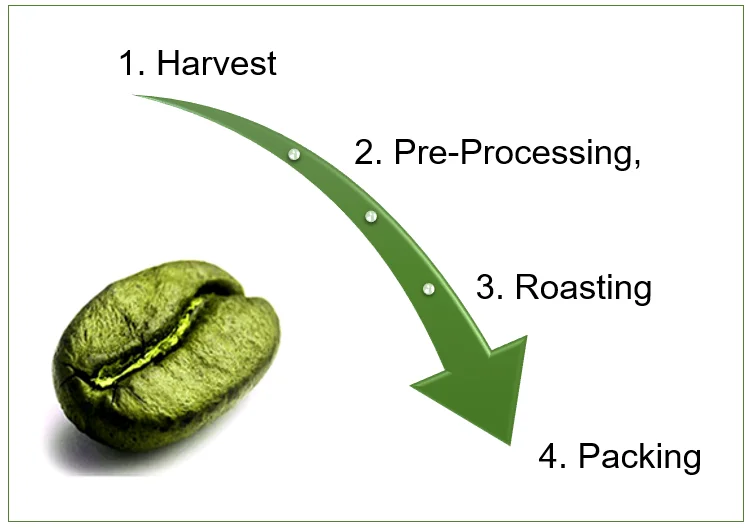 1. Harvest

2. Pre-Processing,

3. Roasting

4. Packing